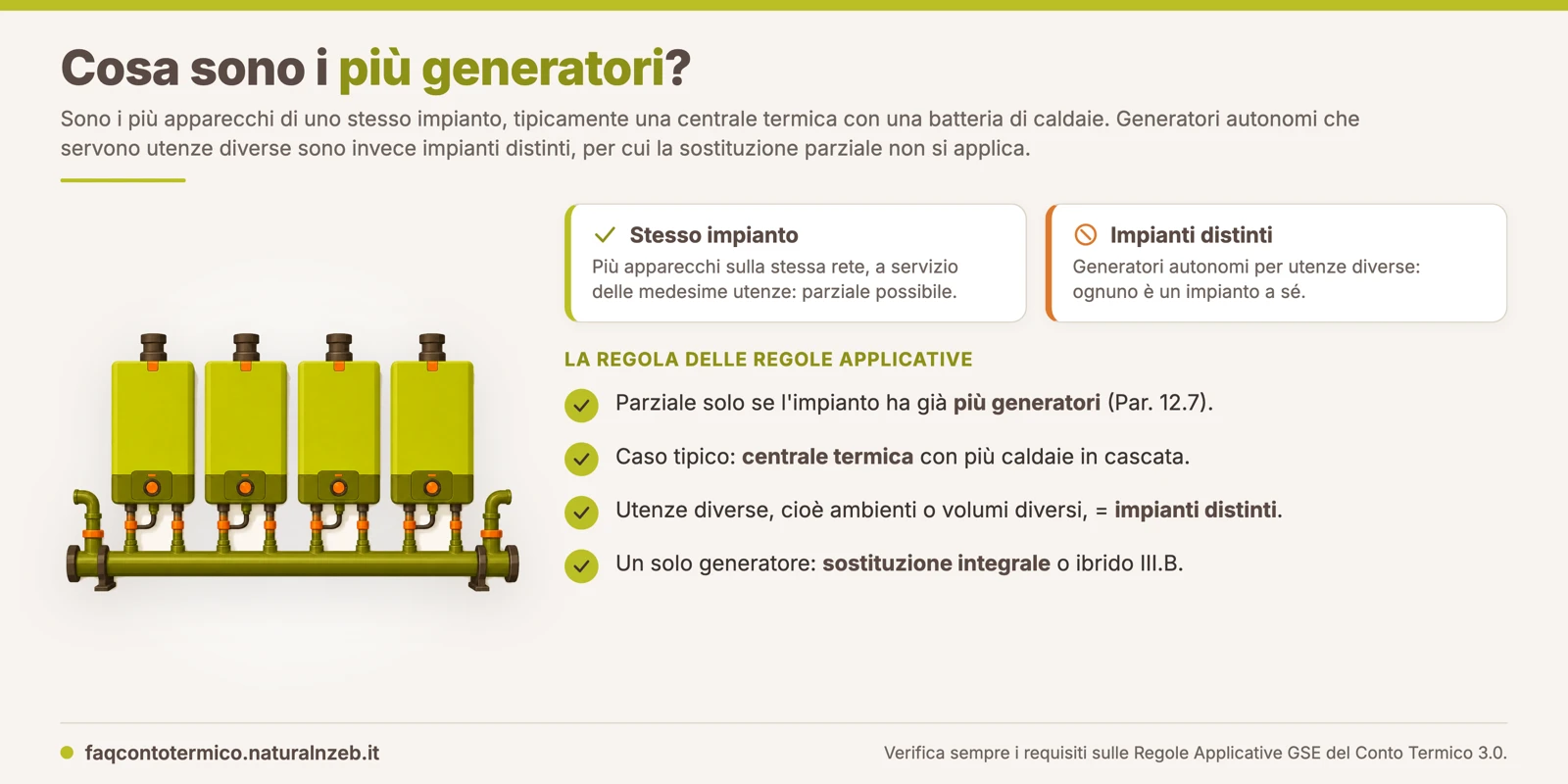 Cosa sono i più generatori?

Sono i più apparecchi di uno stesso impianto, tipicamente una centrale termica con una batteria di caldaie. Generatori autonomi che servono utenze diverse sono invece impianti distinti, per cui la sostituzione parziale non si applica.

✓ Stesso impianto
Più apparecchi sulla stessa rete, a servizio delle medesime utenze: parziale possibile.

Impianti distinti
Generatori autonomi per utenze diverse: ognuno è un impianto a sé.

LA REGOLA DELLE REGOLE APPLICATIVE

✓ Parziale solo se l'impianto ha già più generatori (Par. 12.7).

✓ Caso tipico: centrale termica con più caldaie in cascata.

✓ Utenze diverse, cioè ambienti o volumi diversi, = impianti distinti.

✓ Un solo generatore: sostituzione integrale o ibrido III.B.

• faqcontotermico.naturalnzeb.it

Verifica sempre i requisiti sulle Regole Applicative GSE del Conto Termico 3.0.